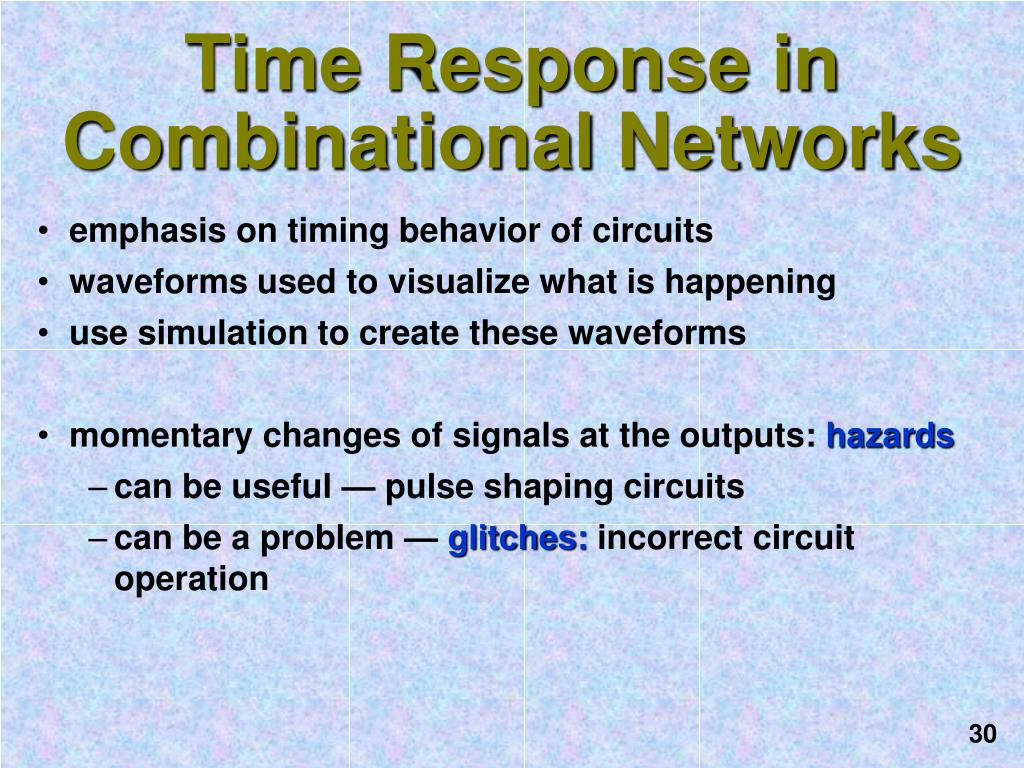 Time Response in Combinational Networks

• emphasis on timing behavior of circuits
• waveforms used to visualize what is happening
• use simulation to create these waveforms

• momentary changes of signals at the outputs: hazards
– can be useful — pulse shaping circuits
– can be a problem — glitches: incorrect circuit operation

30